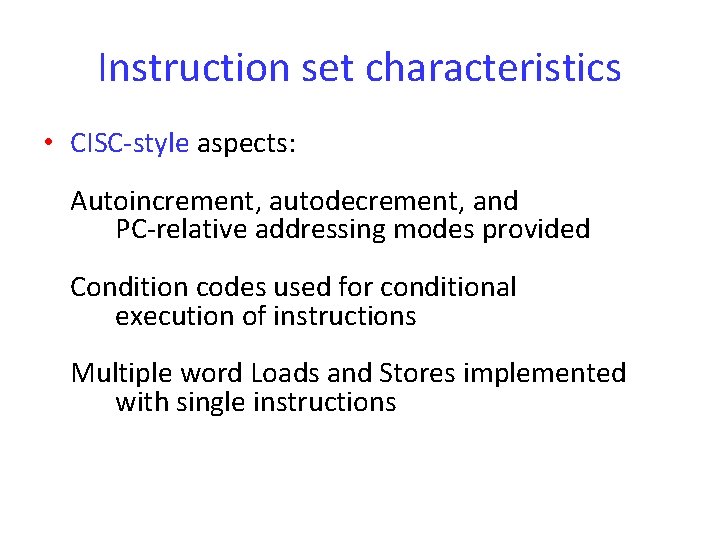 Instruction set characteristics

• CISC-style aspects:

Autoincrement, autodecrement, and PC-relative addressing modes provided

Condition codes used for conditional execution of instructions

Multiple word Loads and Stores implemented with single instructions